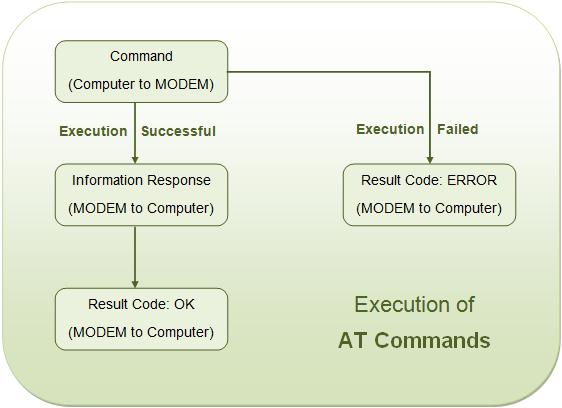 Command
(Computer to MODEM)

Execution Successful

Execution Failed

Information Response
(MODEM to Computer)

Result Code: ERROR
(MODEM to Computer)

Result Code: OK
(MODEM to Computer)

Execution of
AT Commands